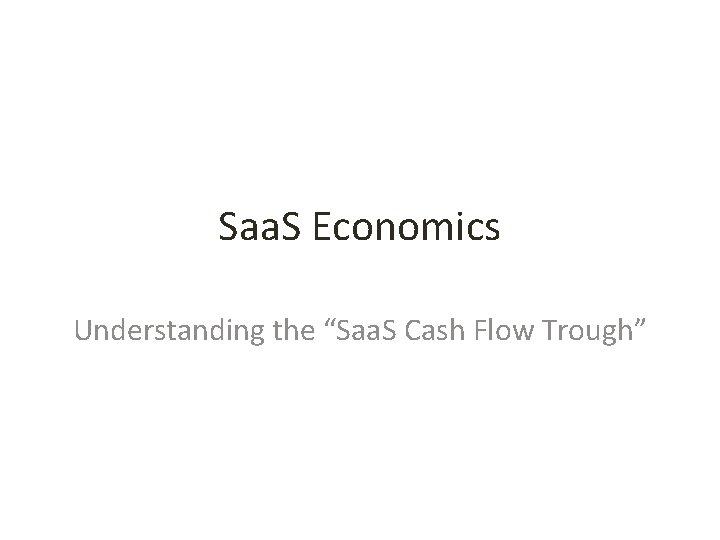 SaaS Economics

Understanding the “SaaS Cash Flow Trough”